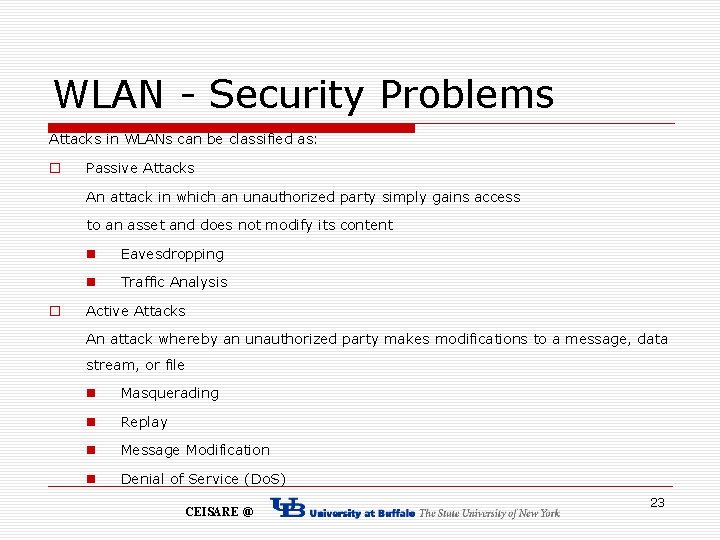 WLAN - Security Problems

Attacks in WLANs can be classified as:

Passive Attacks

An attack in which an unauthorized party simply gains access to an asset and does not modify its content

Eavesdropping

Traffic Analysis

Active Attacks

An attack whereby an unauthorized party makes modifications to a message, data stream, or file

Masquerading

Replay

Message Modification

Denial of Service (DoS)

CEISARE @ UB University at Buffalo The State University of New York

23